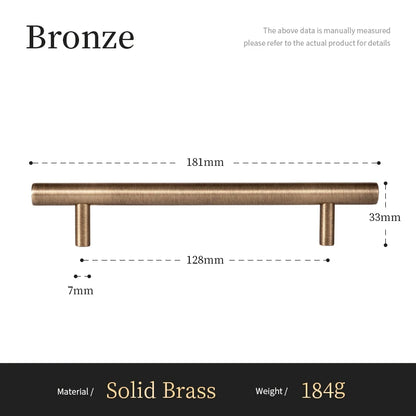 Bronze

The above data is manually measured
please refer to the actual product for details

181mm

33mm

128mm

7mm

Material / Solid Brass Weight / 184g